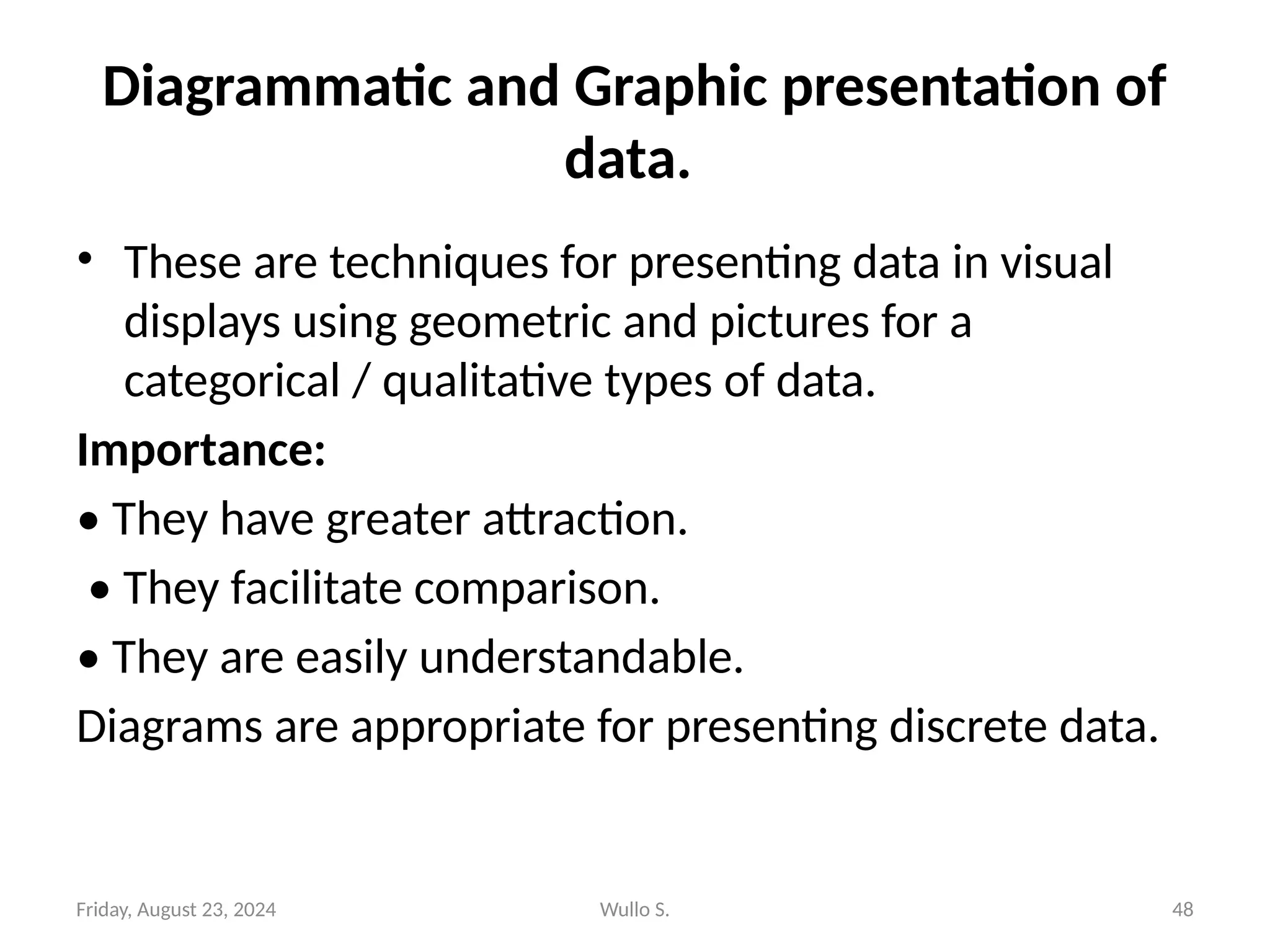 Diagrammatic and Graphic presentation of data.

• These are techniques for presenting data in visual displays using geometric and pictures for a categorical / qualitative types of data.

Importance:

• They have greater attraction.

• They facilitate comparison.

• They are easily understandable.

Diagrams are appropriate for presenting discrete data.

Friday, August 23, 2024 Wullo S. 48